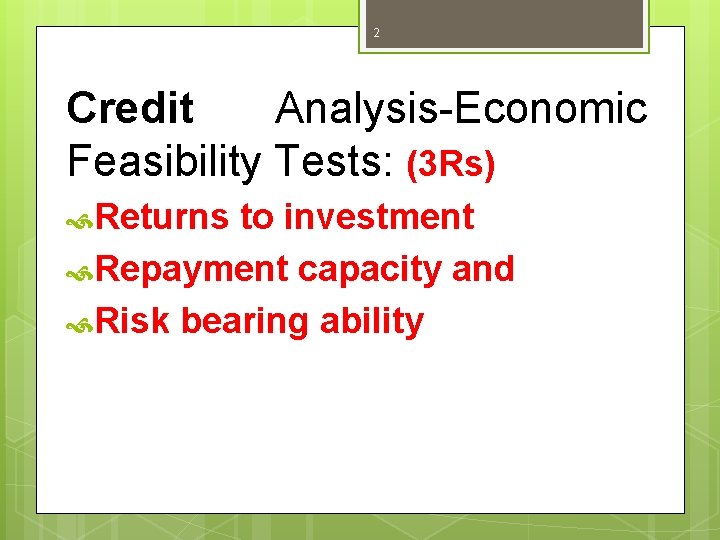 2

Credit Analysis-Economic Feasibility Tests: (3Rs)

Returns to investment

Repayment capacity and

Risk bearing ability